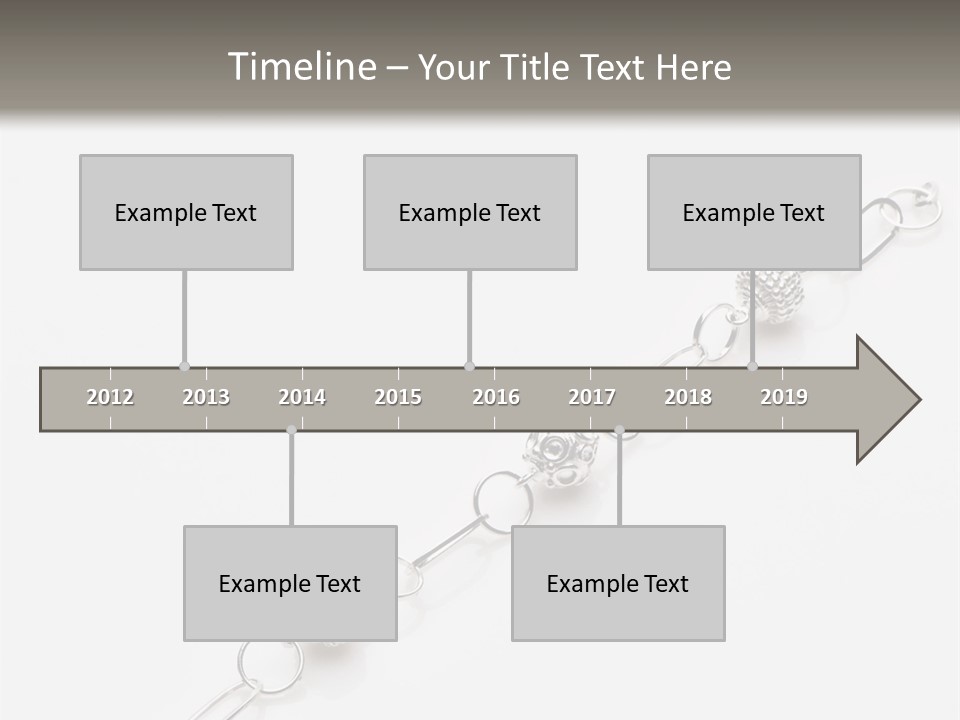 Timeline – Your Title Text Here

Example Text

Example Text

Example Text

2012 2013 2014 2015 2016 2017 2018 2019

Example Text

Example Text